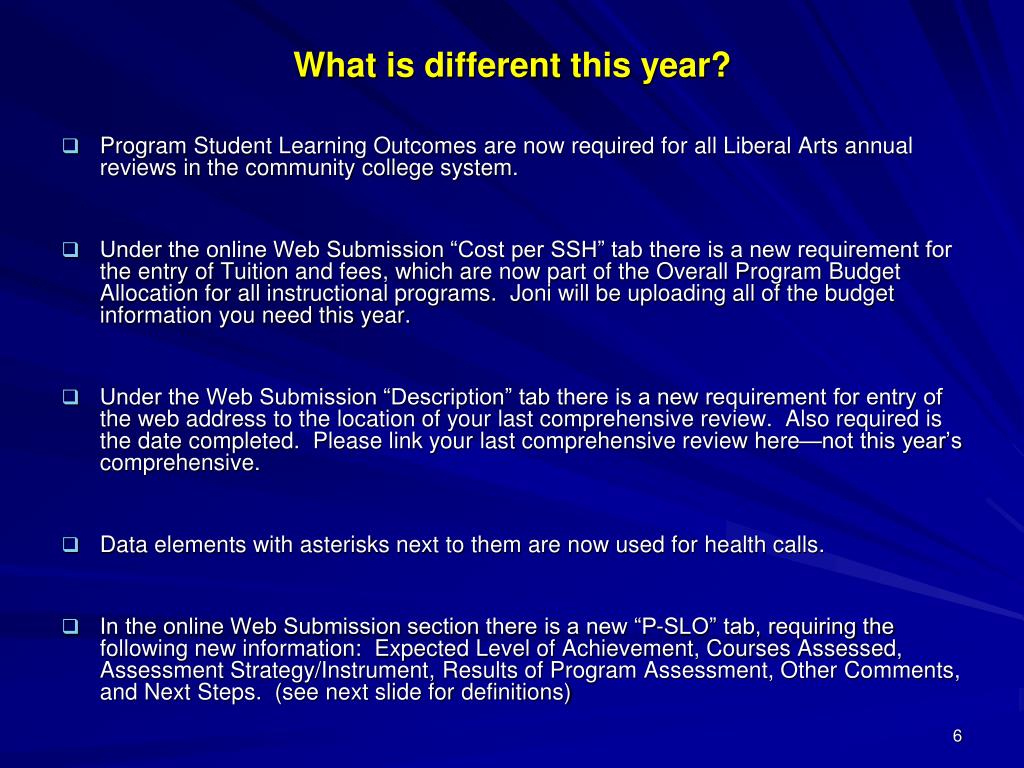 What is different this year?

❑ Program Student Learning Outcomes are now required for all Liberal Arts annual reviews in the community college system.

❑ Under the online Web Submission “Cost per SSH” tab there is a new requirement for the entry of Tuition and fees, which are now part of the Overall Program Budget Allocation for all instructional programs. Joni will be uploading all of the budget information you need this year.

❑ Under the Web Submission “Description” tab there is a new requirement for entry of the web address to the location of your last comprehensive review. Also required is the date completed. Please link your last comprehensive review here—not this year’s comprehensive.

❑ Data elements with asterisks next to them are now used for health calls.

❑ In the online Web Submission section there is a new “P-SLO” tab, requiring the following new information: Expected Level of Achievement, Courses Assessed, Assessment Strategy/Instrument, Results of Program Assessment, Other Comments, and Next Steps. (see next slide for definitions)

6